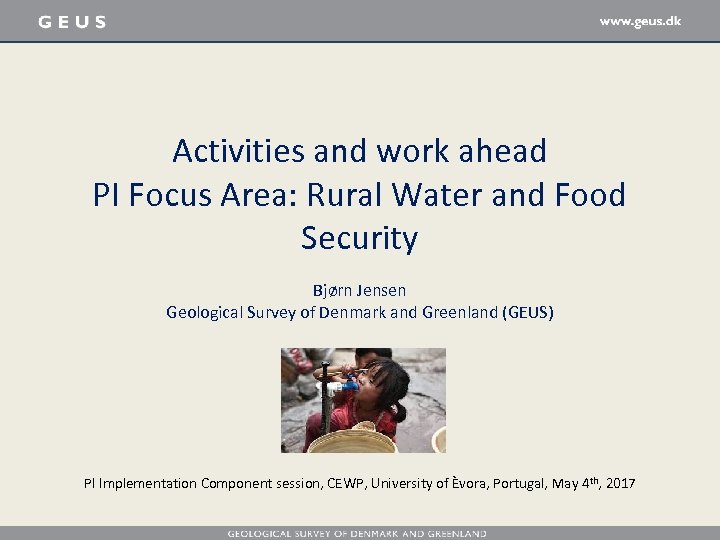 GEUS

www.geus.dk

Activities and work ahead
PI Focus Area: Rural Water and Food Security

Bjørn Jensen
Geological Survey of Denmark and Greenland (GEUS)

PI Implementation Component session, CEWP, University of Èvora, Portugal, May 4$^{th}$, 2017

GEOLOGICAL SURVEY OF DENMARK AND GREENLAND